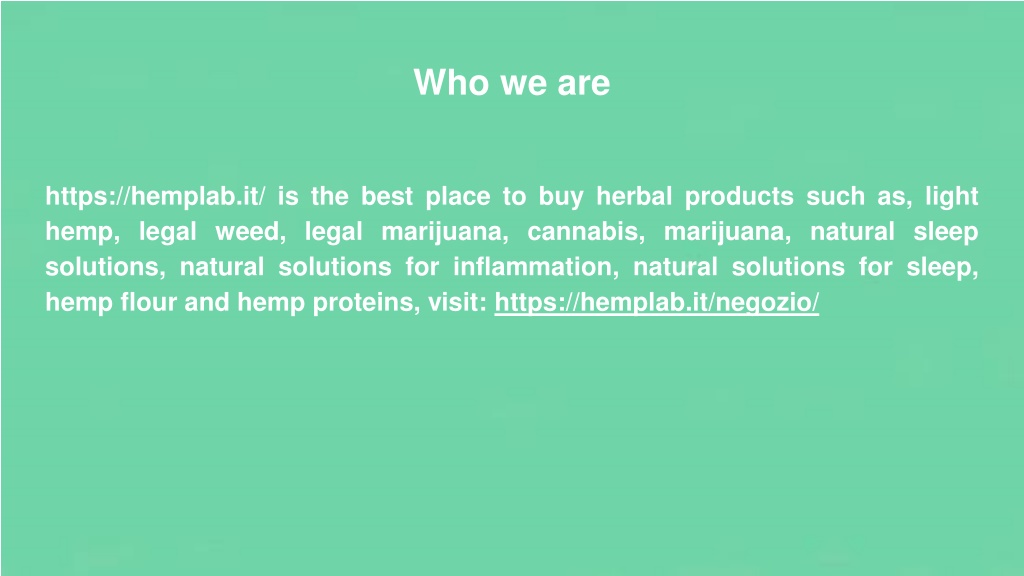 Who we are

https://hemplab.it/ is the best place to buy herbal products such as, light hemp, legal weed, legal marijuana, cannabis, marijuana, natural sleep solutions, natural solutions for inflammation, natural solutions for sleep, hemp flour and hemp proteins, visit: https://hemplab.it/negozio/